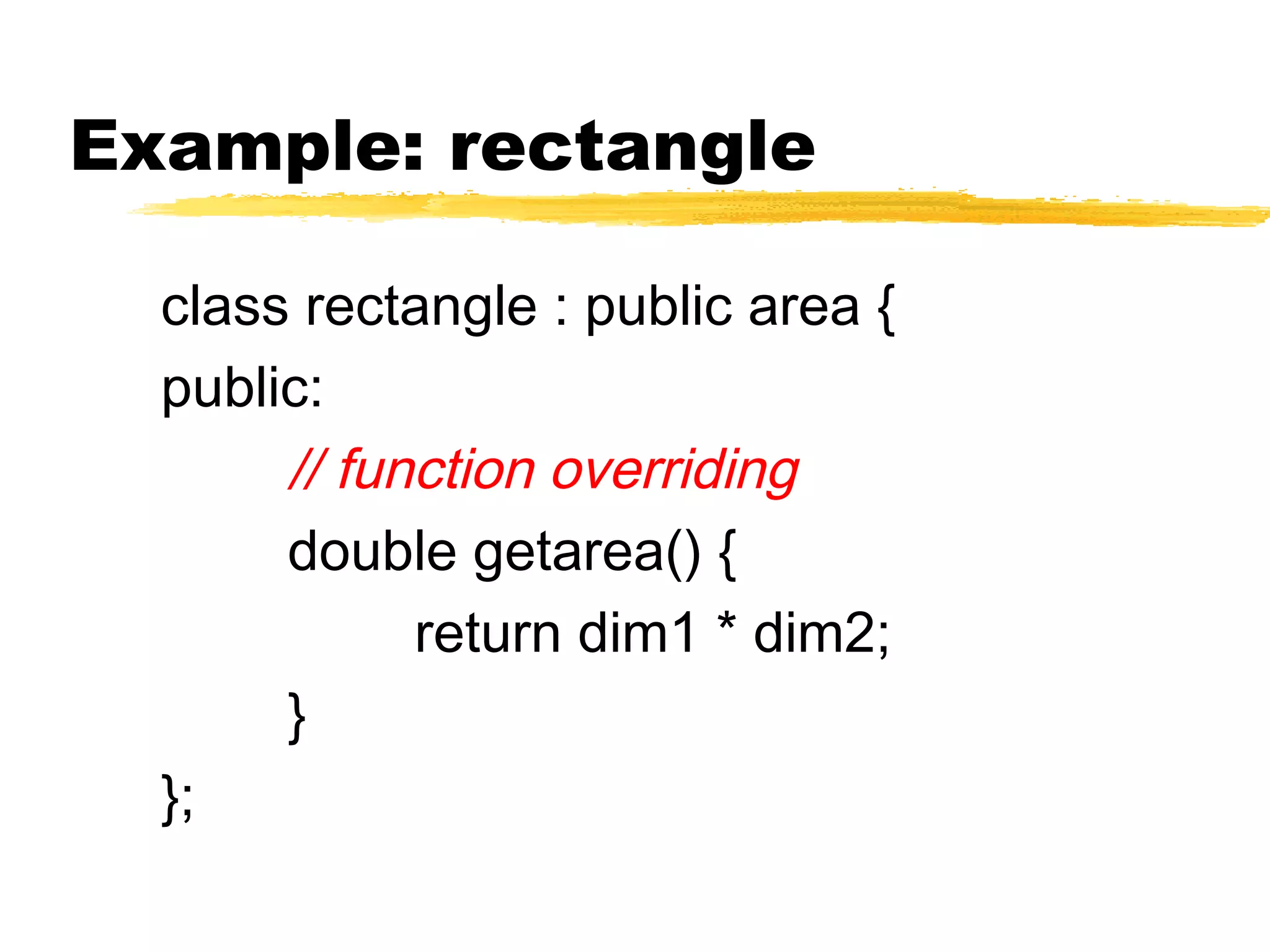 Example: rectangle

class rectangle : public area {
public:
// function overriding
double getarea() {
return dim1 * dim2;
}
};